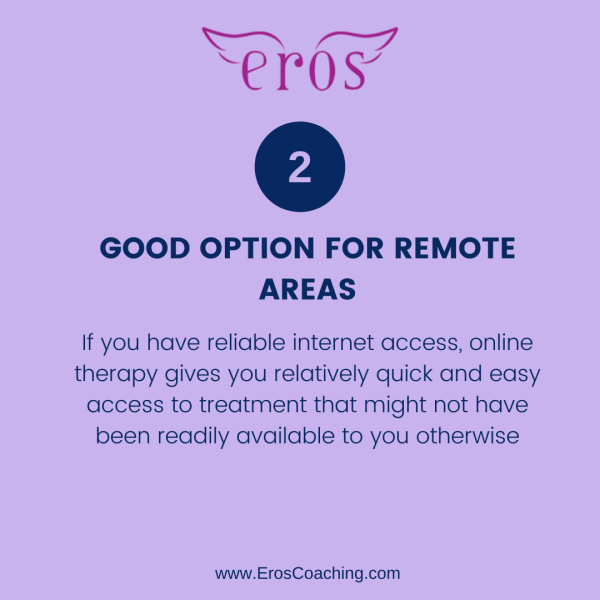 eros

2

GOOD OPTION FOR REMOTE AREAS

If you have reliable internet access, online therapy gives you relatively quick and easy access to treatment that might not have been readily available to you otherwise

www.ErosCoaching.com